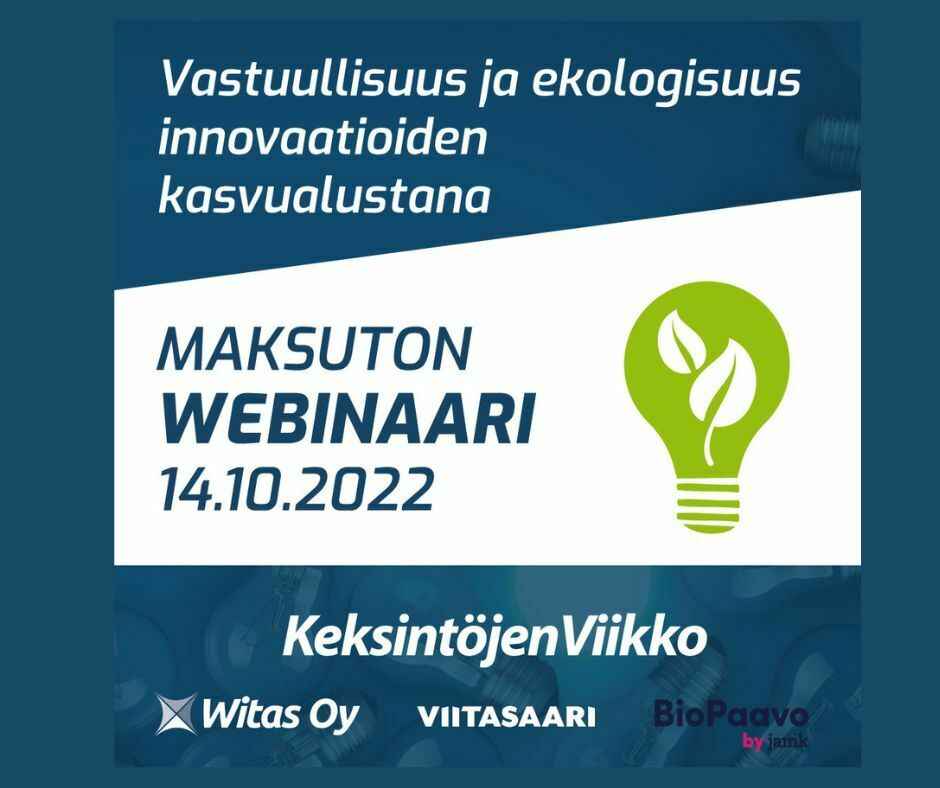 Vastuullisuus ja ekologisuus innovaatioiden kasvualustana

MAKSUTON
WEBINAARI
14.10.2022

KeksintöjenViikko

Witas Oy

VIITASAARI

BioPaavo
by jamk